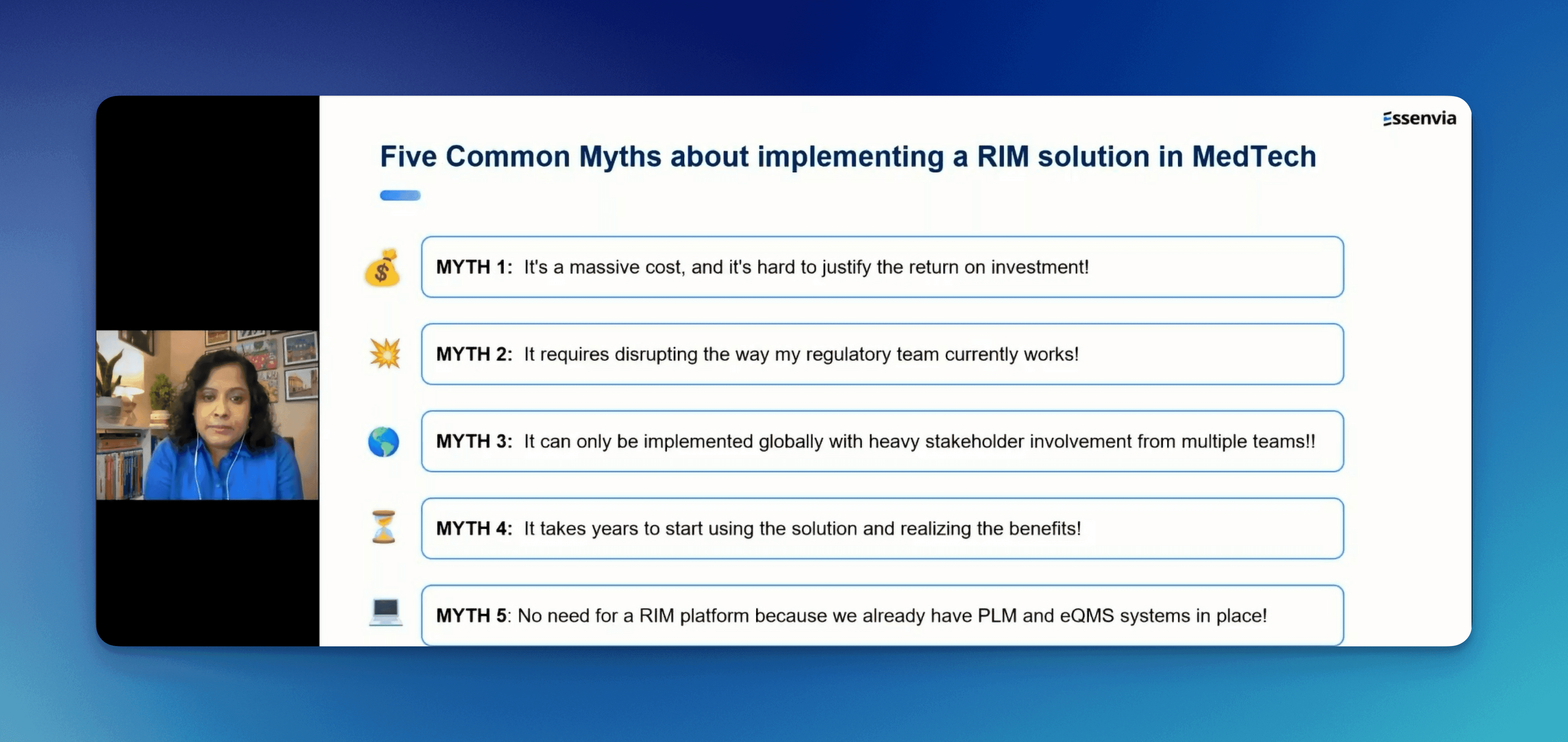 Essenvia

Five Common Myths about implementing a RIM solution in MedTech

MYTH 1: It's a massive cost, and it's hard to justify the return on investment!

MYTH 2: It requires disrupting the way my regulatory team currently works!

MYTH 3: It can only be implemented globally with heavy stakeholder involvement from multiple teams!!

MYTH 4: It takes years to start using the solution and realizing the benefits!

MYTH 5: No need for a RIM platform because we already have PLM and eQMS systems in place!